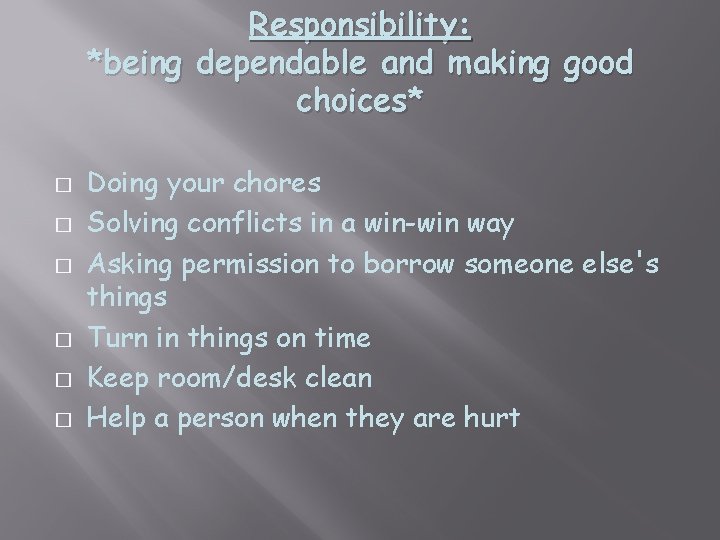 Responsibility:
*being dependable and making good choices*

□ Doing your chores
□ Solving conflicts in a win-win way
□ Asking permission to borrow someone else's things
□ Turn in things on time
□ Keep room/desk clean
□ Help a person when they are hurt